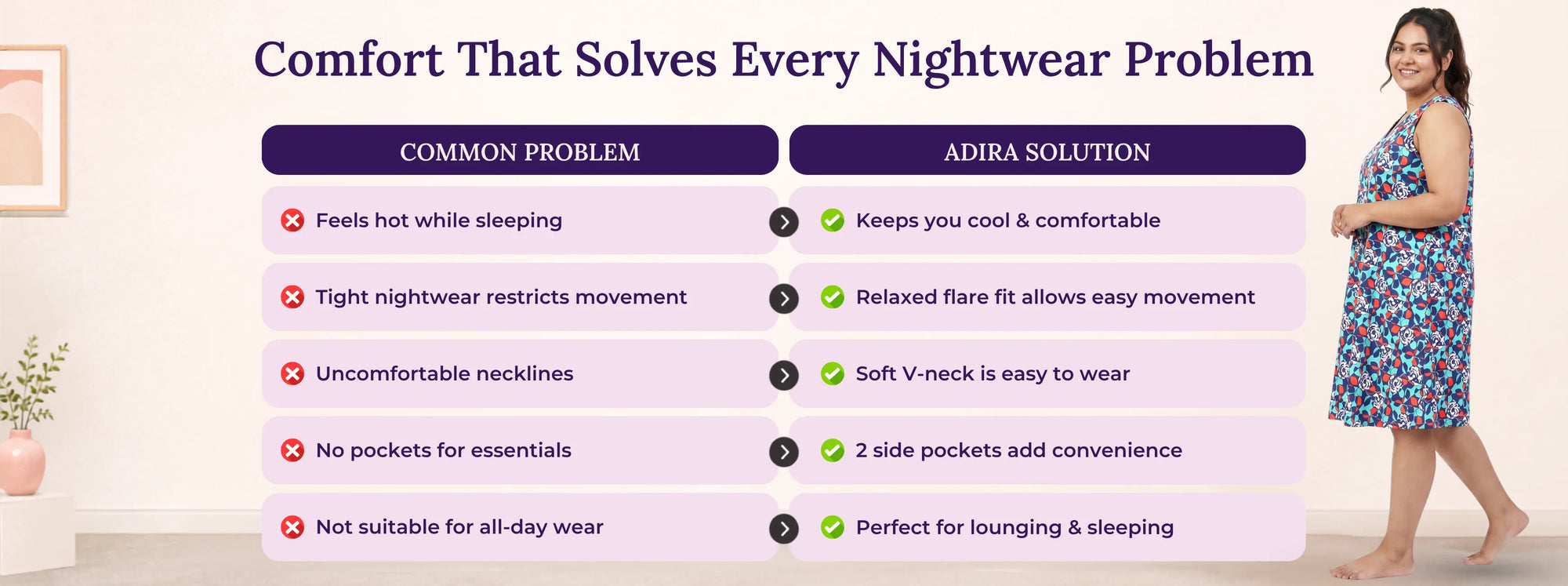 Comfort That Solves Every Nightwear Problem

| COMMON PROBLEM | ADIRA SOLUTION |
|---|---|
| Feels hot while sleeping | Keeps you cool & comfortable |
| Tight nightwear restricts movement | Relaxed flare fit allows easy movement |
| Uncomfortable necklines | Soft V-neck is easy to wear |
| No pockets for essentials | 2 side pockets add convenience |
| Not suitable for all-day wear | Perfect for lounging & sleeping |